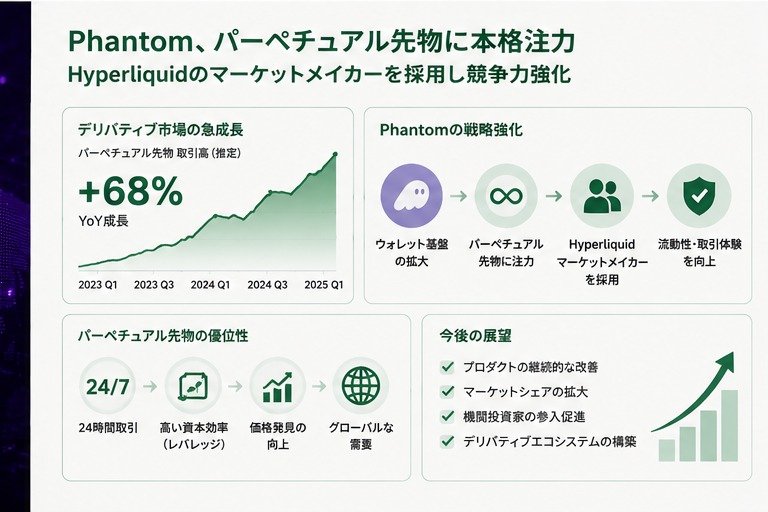 Phantom、パーペチュアル先物に本格注力
Hyperliquidのマーケットメイカーを採用し競争力強化

デリバティブ市場の急成長
パーペチュアル先物 取引高（推定）
+68%
YoY成長
2023 Q1 2023 Q3 2024 Q1 2024 Q3 2025 Q1

Phantomの戦略強化
ウォレット基盤の拡大
パーペチュアル先物に注力
Hyperliquid マーケットメイカーを採用
流動性・取引体験を向上

パーペチュアル先物の優位性
24/7
24時間取引
高い資本効率（レバレッジ）
価格発見の向上
グローバルな需要

今後の展望
プロダクトの継続的な改善
マーケットシェアの拡大
機関投資家の参入促進
デリバティブエコシステムの構築